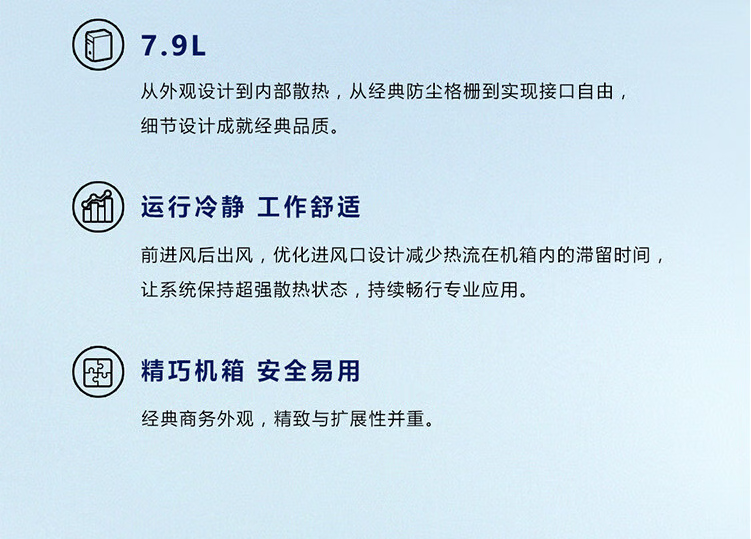 7.9L

从外观设计到内部散热，从经典防尘格栅到实现接口自由，细节设计成就经典品质。

运行冷静 工作舒适

前进风后出风，优化进风口设计减少热流在机箱内的滞留时间，让系统保持超强散热状态，持续畅行专业应用。

精巧机箱 安全易用

经典商务外观，精致与扩展性并重。